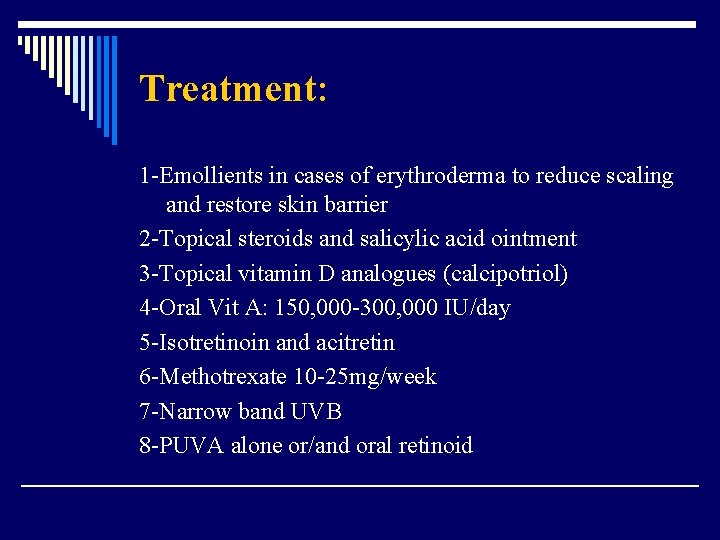 Treatment:

1-Emollients in cases of erythroderma to reduce scaling and restore skin barrier
2-Topical steroids and salicylic acid ointment
3-Topical vitamin D analogues (calcipotriol)
4-Oral Vit A: 150,000-300,000 IU/day
5-Isotretinoin and acitretin
6-Methotrexate 10-25mg/week
7-Narrow band UVB
8-PUVA alone or/and oral retinoid